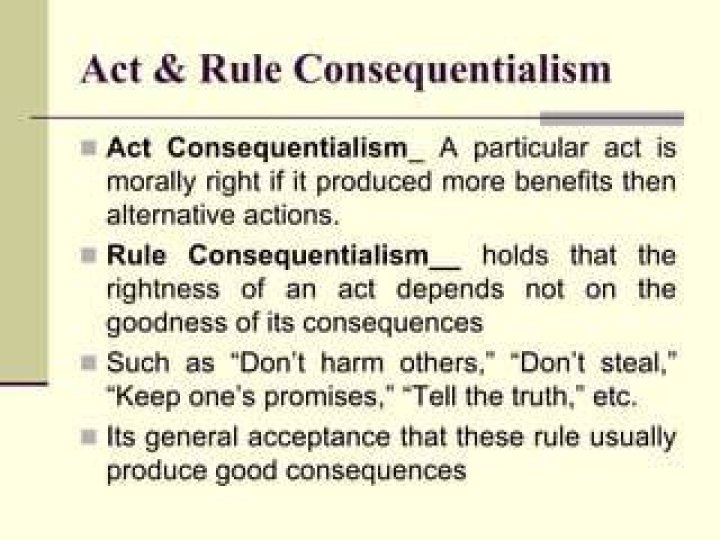 Act & Rule Consequentialism

Act Consequentialism_ A particular act is morally right if it produced more benefits then alternative actions.

Rule Consequentialism__ holds that the rightness of an act depends not on the goodness of its consequences

Such as “Don’t harm others,” “Don’t steal,” “Keep one’s promises,” “Tell the truth,” etc.

Its general acceptance that these rule usually produce good consequences